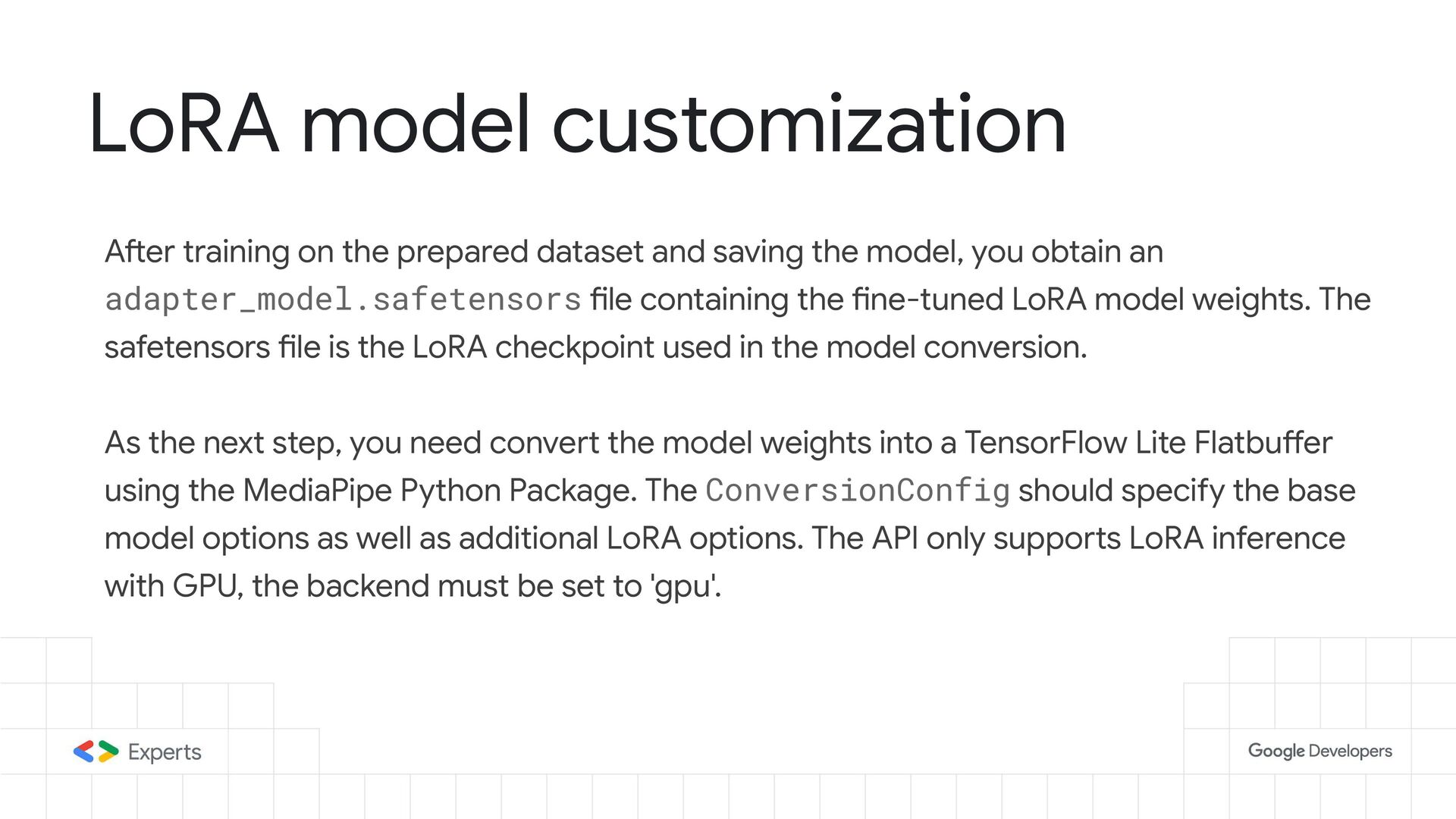 LoRA model customization

After training on the prepared dataset and saving the model, you obtain an adapter_model.safetensors file containing the fine-tuned LoRA model weights. The safetensors file is the LoRA checkpoint used in the model conversion.

As the next step, you need convert the model weights into a TensorFlow Lite Flatbuffer using the MediaPipe Python Package. The ConversionConfig should specify the base model options as well as additional LoRA options. The API only supports LoRA inference with GPU, the backend must be set to 'gpu'.

Experts

Google Developers